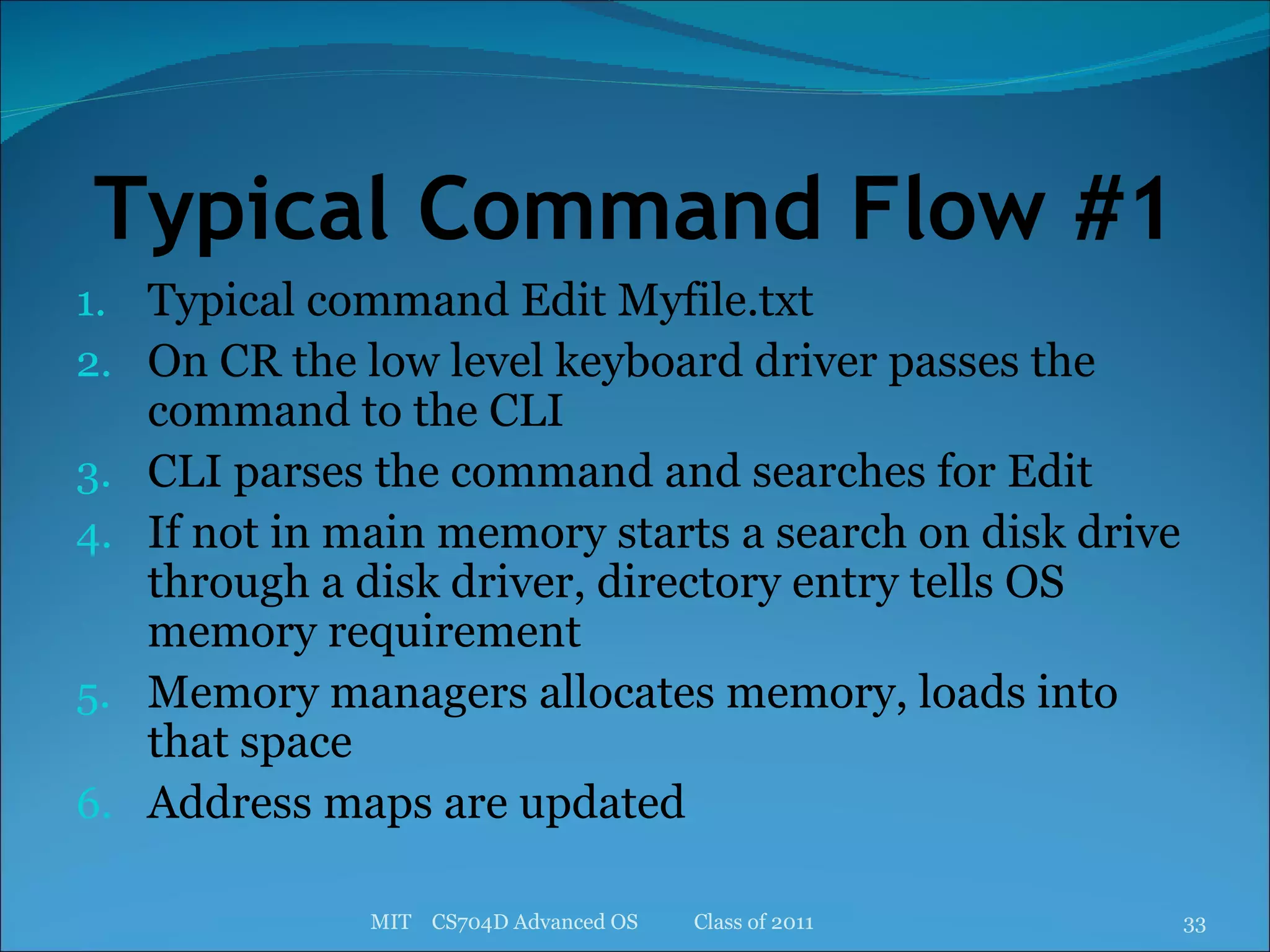 Typical Command Flow #1

1. Typical command Edit Myfile.txt
2. On CR the low level keyboard driver passes the command to the CLI
3. CLI parses the command and searches for Edit
4. If not in main memory starts a search on disk drive through a disk driver, directory entry tells OS memory requirement
5. Memory managers allocates memory, loads into that space
6. Address maps are updated

MIT CS704D Advanced OS Class of 2011

33